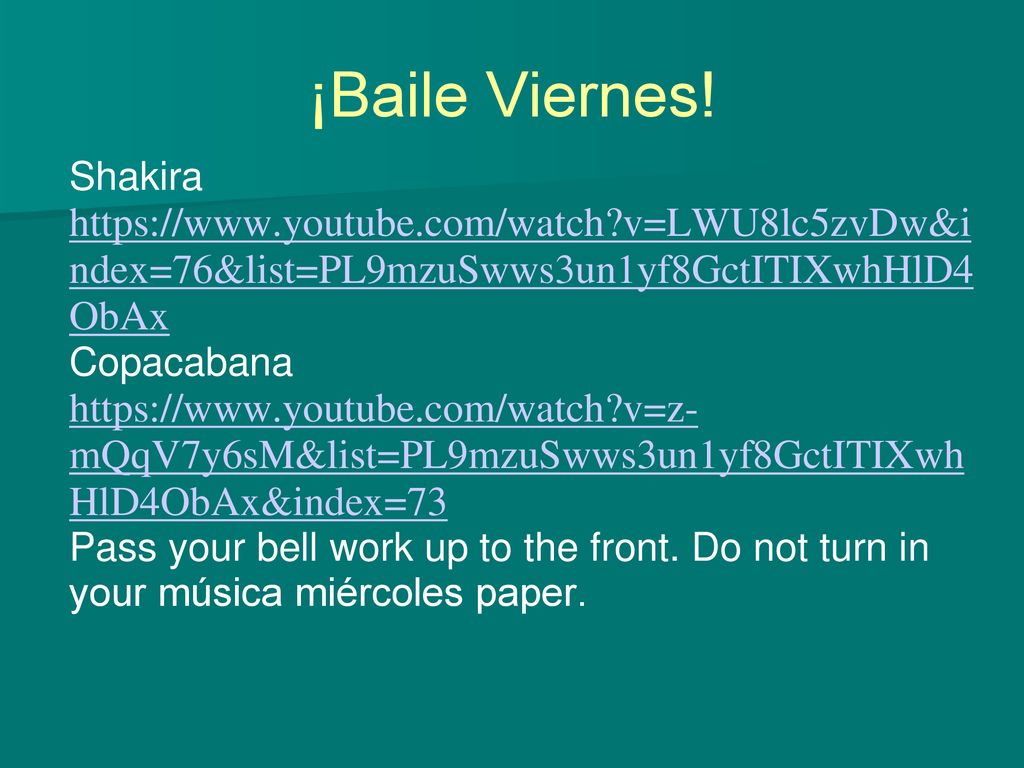 ¡Baile Viernes!

Shakira
https://www.youtube.com/watch?v=LWU8lc5zvDw&index=76&list=PL9mzuSwws3un1yf8GctITIXwhHlD4ObAx
Copacabana
https://www.youtube.com/watch?v=z-mQqV7y6sM&list=PL9mzuSwws3un1yf8GctITIXwhHlD4ObAx&index=73
Pass your bell work up to the front. Do not turn in your música miércoles paper.